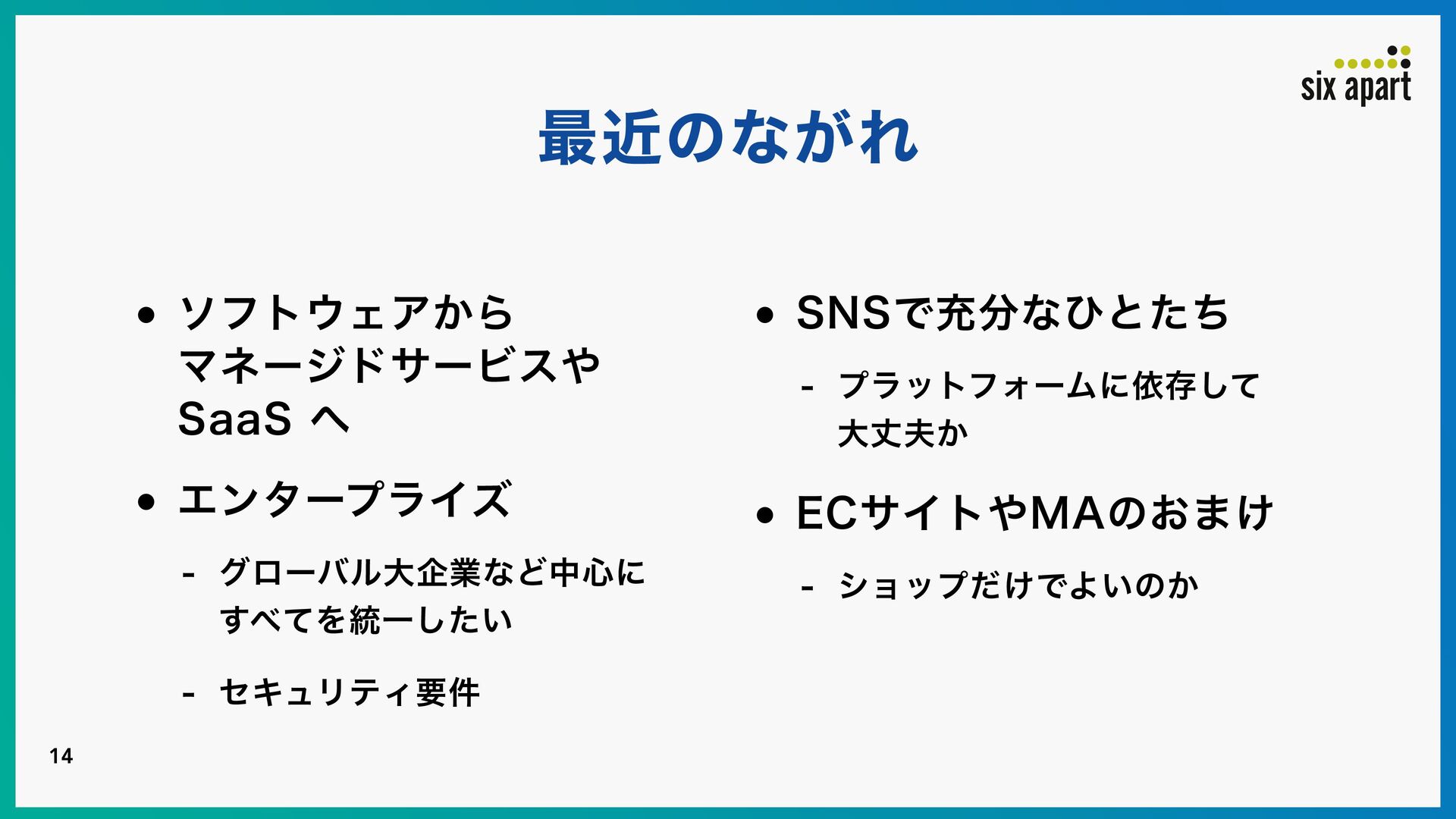 six apart

最近のながれ

• ソフトウェアから マネージドサービスや SaaS へ

• エンタープライズ

- グローバル大企業など中心に すべてを統一したい

- セキュリティ要件

• SNSで充分なひとたち

- プラットフォームに依存して 大丈夫か

• ECサイトやMAのおまけ

- ショップだけでよいのか

14